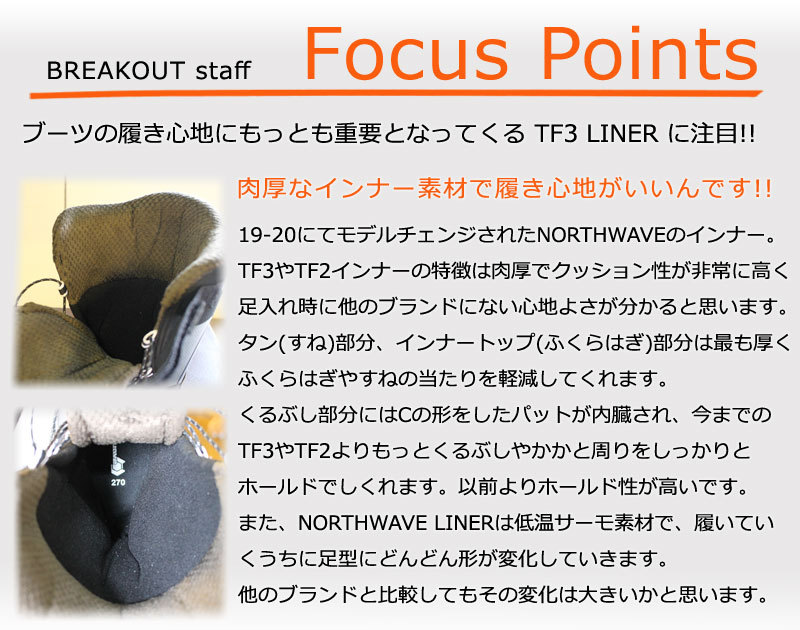 BREAKOUT staff Focus Points

ブーツの履き心地にもっとも重要となってくる TF3 LINER に注目!!

肉厚なインナー素材で履き心地がいいんです!!

19-20にてモデルチェンジされたNORTHWAVEのインナー。TF3やTF2インナーの特徴は肉厚でクッション性が非常に高く足入れ時に他のブランドにない心地よさが分かると思います。タン(すね)部分、インナートップ(ふくらはぎ)部分は最も厚くふくらはぎやすねの当たりを軽減してくれます。
くるぶし部分にはCの形をしたパットが内臓され、今までのTF3やTF2よりもっとくるぶしやかかと周りをしっかりとホールドでしくれます。以前よりホールド性が高いです。
また、NORTHWAVE LINERは低温サーモ素材で、履いていくうちに足型にどんどん形が変化していきます。
他のブランドと比較してもその変化は大きいかと思います。

270